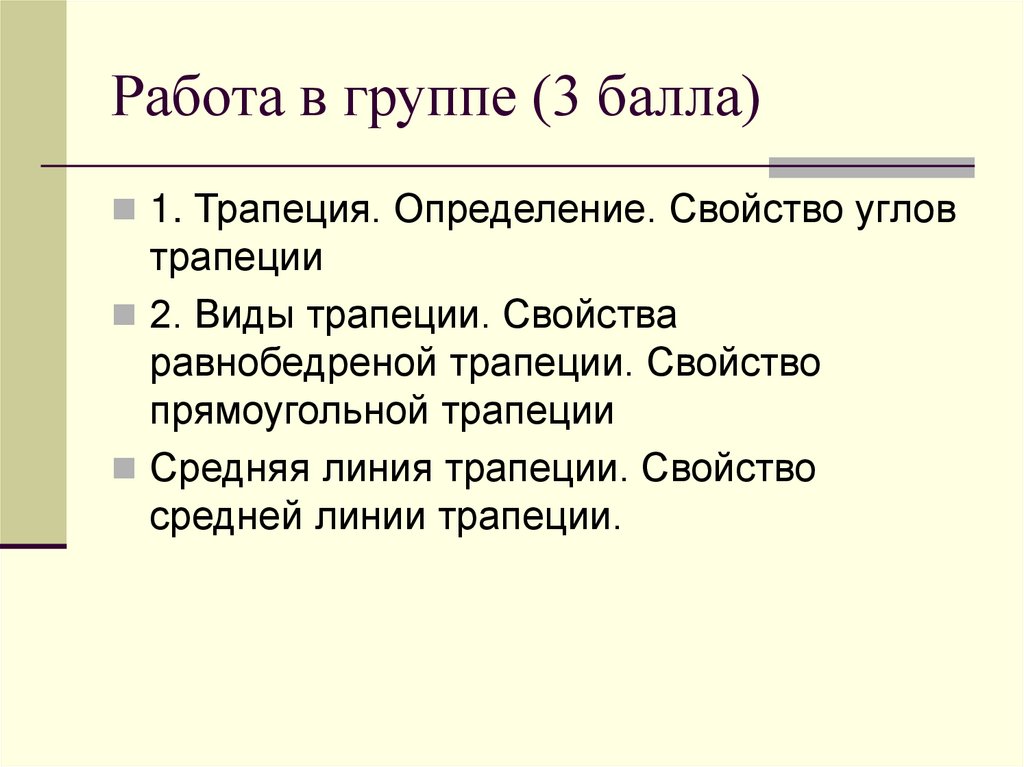 Работа в группе (3 балла)

1. Трапеция. Определение. Свойство углов трапеции

2. Виды трапеции. Свойства равнобедреной трапеции. Свойство прямоугольной трапеции

Средняя линия трапеции. Свойство средней линии трапеции.